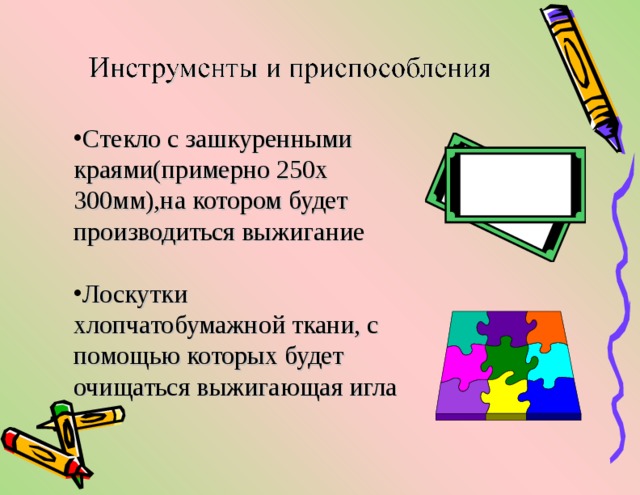 Инструменты и приспособления

•Стекло с зашкуренными краями(примерно 250х 300мм),на котором будет производиться выжигание

•Лоскутки хлопчатобумажной ткани, с помощью которых будет очищаться выжигающая игла